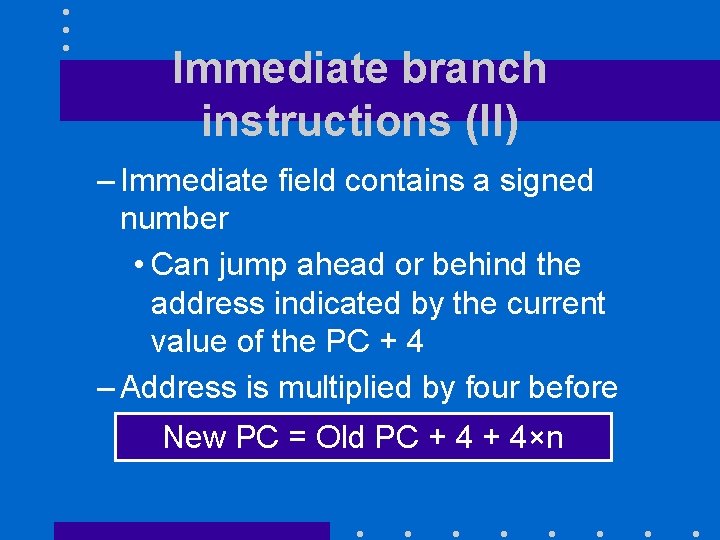 Immediate branch instructions (II)

– Immediate field contains a signed number

• Can jump ahead or behind the address indicated by the current value of the PC + 4

– Address is multiplied by four before

New PC = Old PC + 4 + 4×n